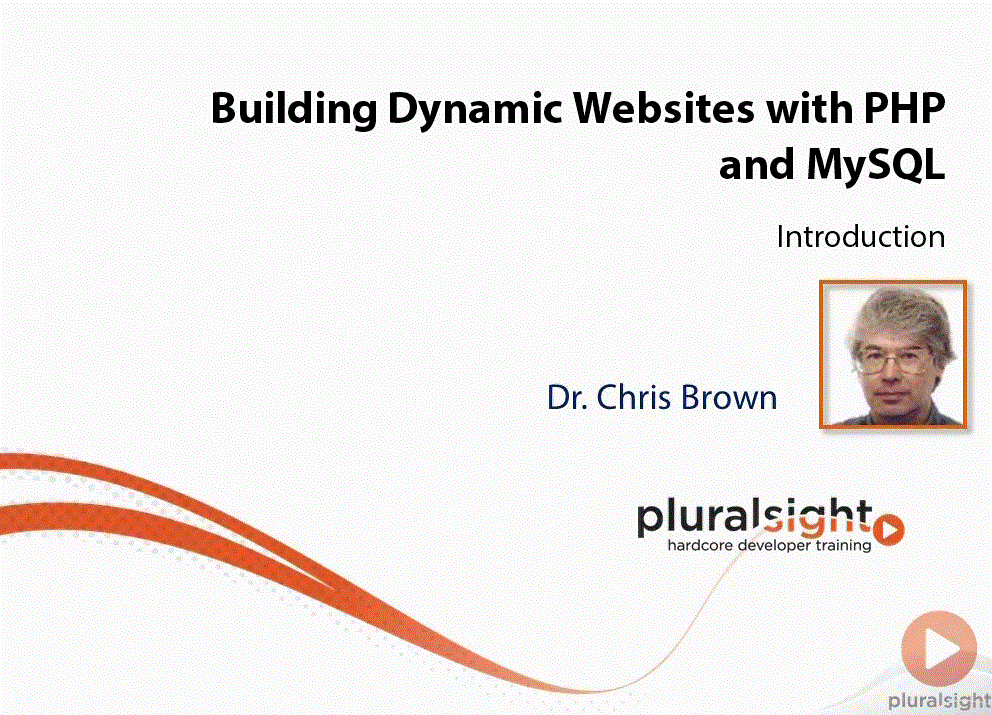 Building Dynamic Websites with PHP and MySQL

Introduction

Dr. Chris Brown

pluralsight
hardcore developer training

pluralsight